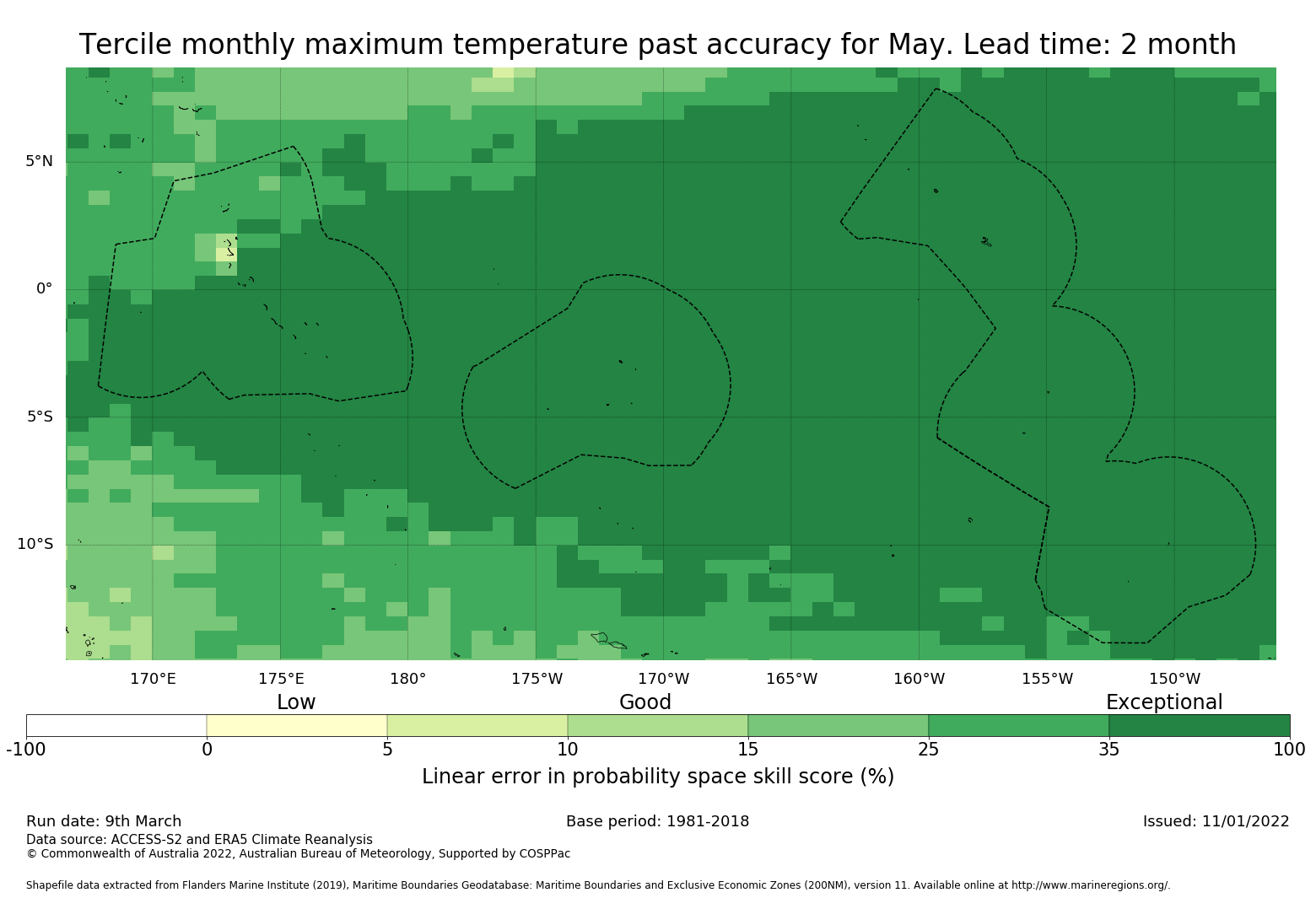 Tercile monthly maximum temperature past accuracy for May. Lead time: 2 month

5°N
0°
5°S
10°S

170°E 175°E 180° 175°W 170°W 165°W 160°W 155°W 150°W

Low Good Exceptional

-100 0 5 10 15 25 35 100

Linear error in probability space skill score (%)

Run date: 9th March
Base period: 1981-2018
Issued: 11/01/2022
Data source: ACCESS-S2 and ERA5 Climate Reanalysis
© Commonwealth of Australia 2022, Australian Bureau of Meteorology, Supported by COSPPac

Shapefile data extracted from Flanders Marine Institute (2019), Maritime Boundaries Geodatabase: Maritime Boundaries and Exclusive Economic Zones (200NM), version 11. Available online at http://www.marineregions.org/.